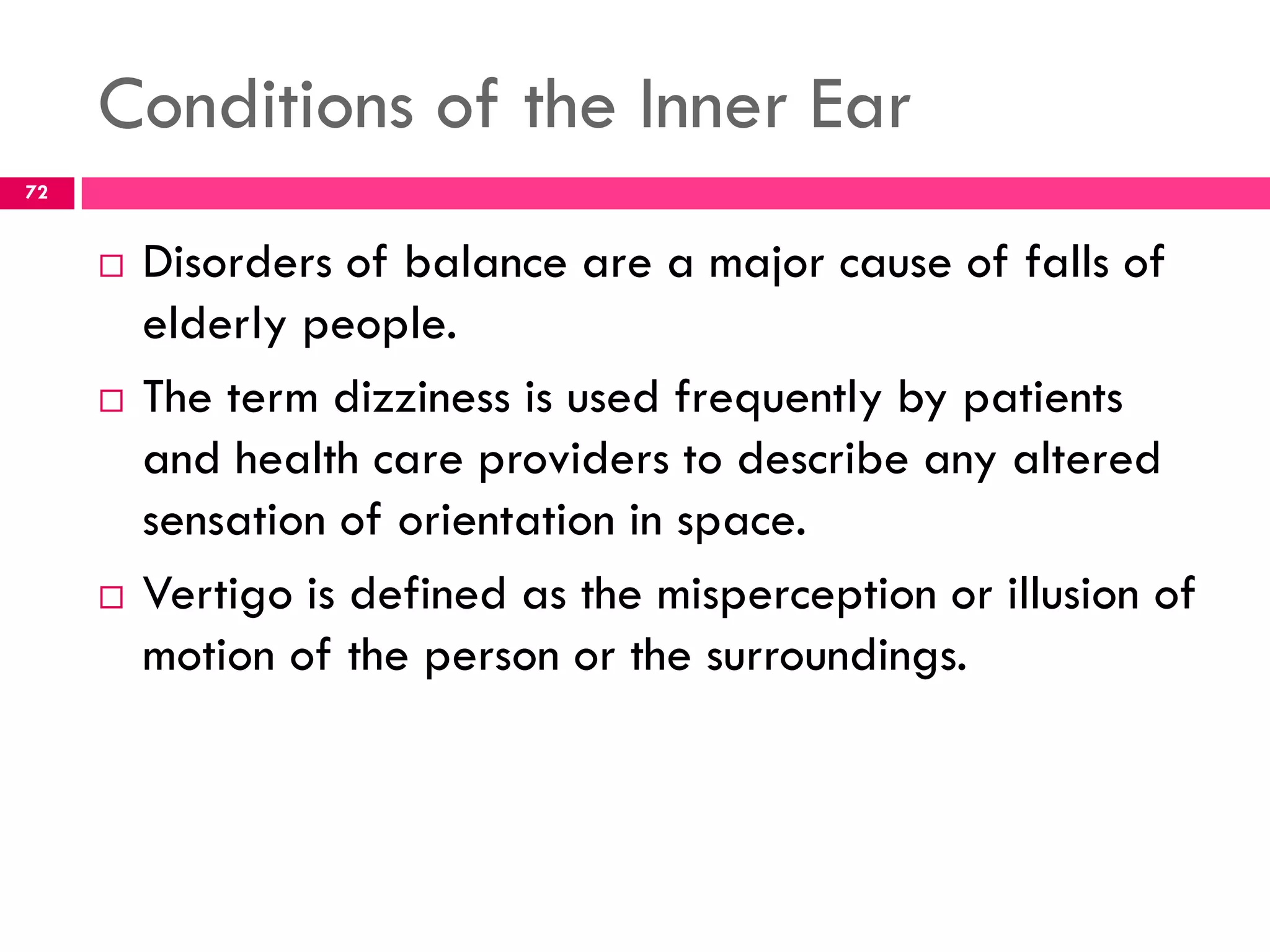 Conditions of the Inner Ear

72

□ Disorders of balance are a major cause of falls of elderly people.

□ The term dizziness is used frequently by patients and health care providers to describe any altered sensation of orientation in space.

□ Vertigo is defined as the misperception or illusion of motion of the person or the surroundings.